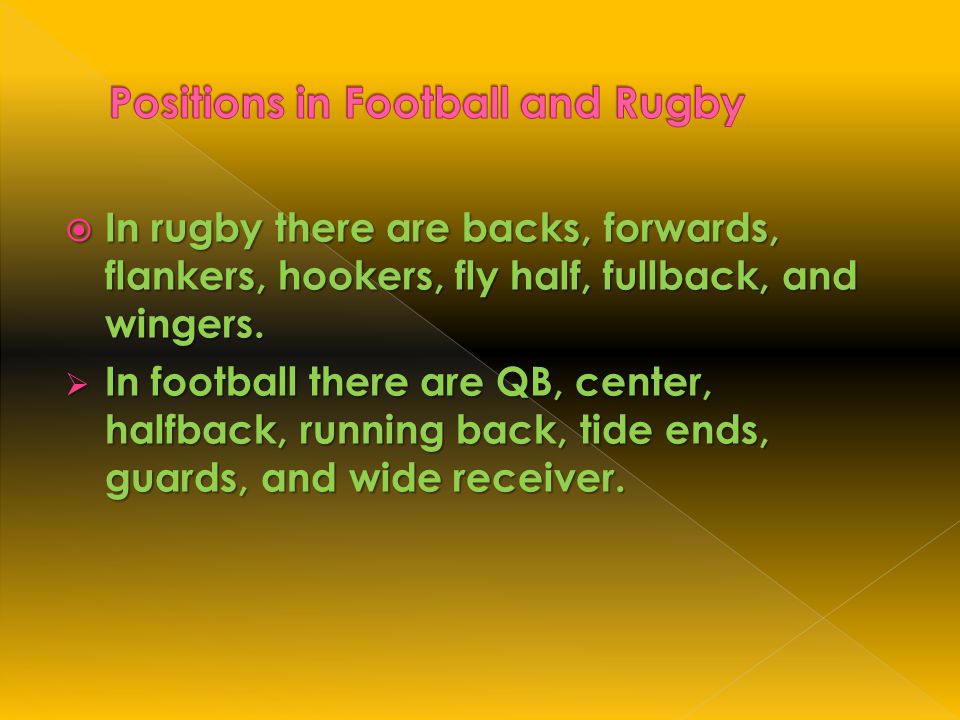 Positions in Football and Rugby

In rugby there are backs, forwards, flankers, hookers, fly half, fullback, and wingers.

In football there are QB, center, halfback, running back, tide ends, guards, and wide receiver.